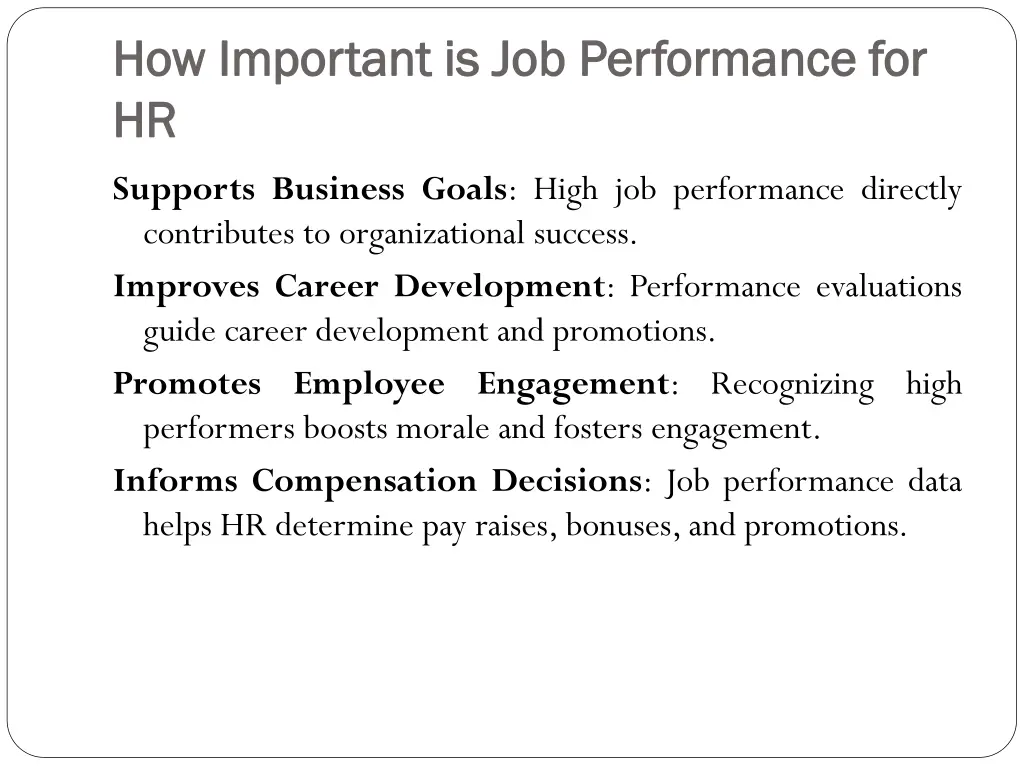 How Important is Job Performance for HR

Supports Business Goals: High job performance directly contributes to organizational success.

Improves Career Development: Performance evaluations guide career development and promotions.

Promotes Employee Engagement: Recognizing high performers boosts morale and fosters engagement.

Informs Compensation Decisions: Job performance data helps HR determine pay raises, bonuses, and promotions.